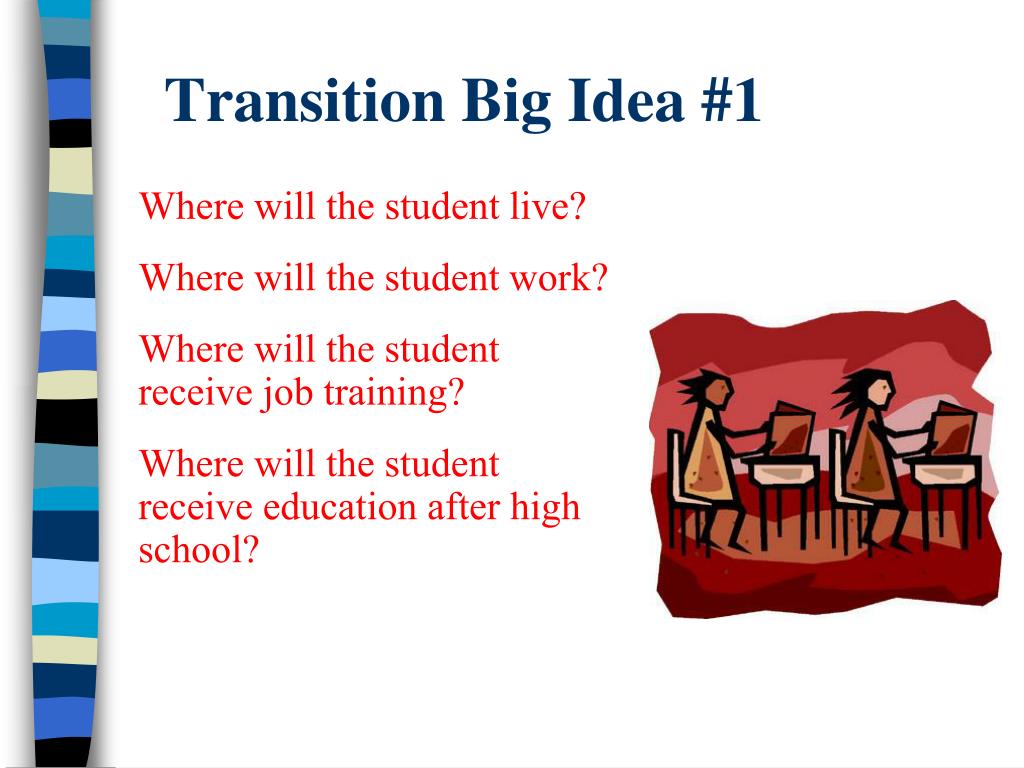 Transition Big Idea #1

Where will the student live?

Where will the student work?

Where will the student receive job training?

Where will the student receive education after high school?